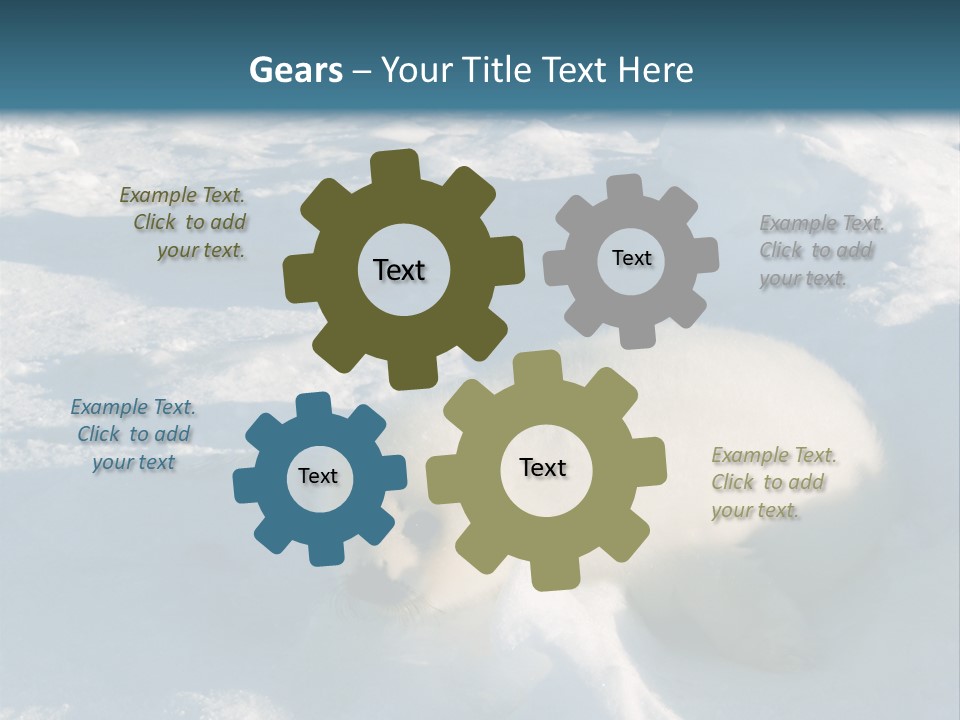 Gears – Your Title Text Here

Example Text. Click to add your text.

Text

Text

Example Text. Click to add your text.

Example Text. Click to add your text

Text

Text

Example Text. Click to add your text.